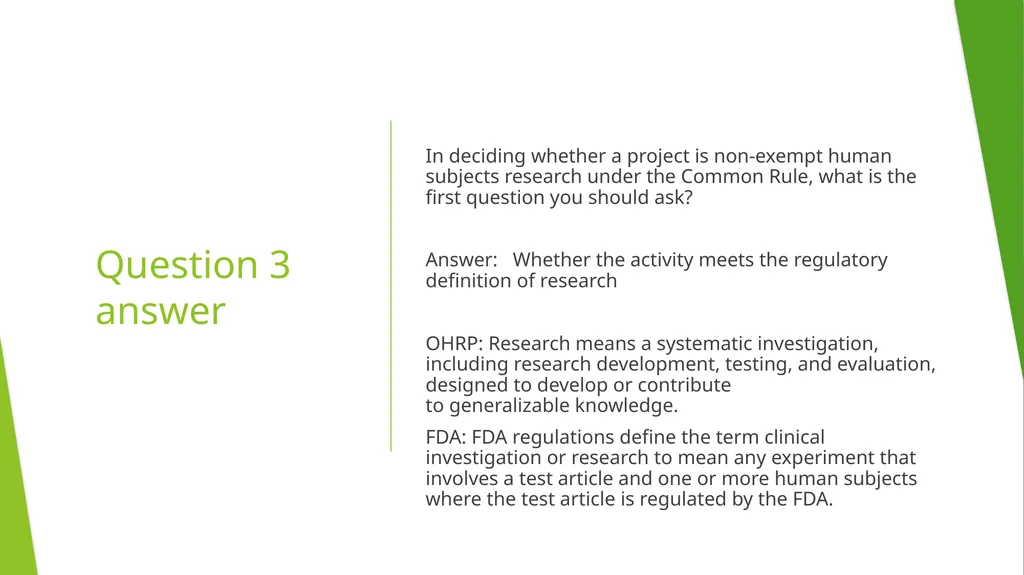 Question 3 answer

In deciding whether a project is non-exempt human subjects research under the Common Rule, what is the first question you should ask?

Answer: Whether the activity meets the regulatory definition of research

OHRP: Research means a systematic investigation, including research development, testing, and evaluation, designed to develop or contribute to generalizable knowledge.

FDA: FDA regulations define the term clinical investigation or research to mean any experiment that involves a test article and one or more human subjects where the test article is regulated by the FDA.